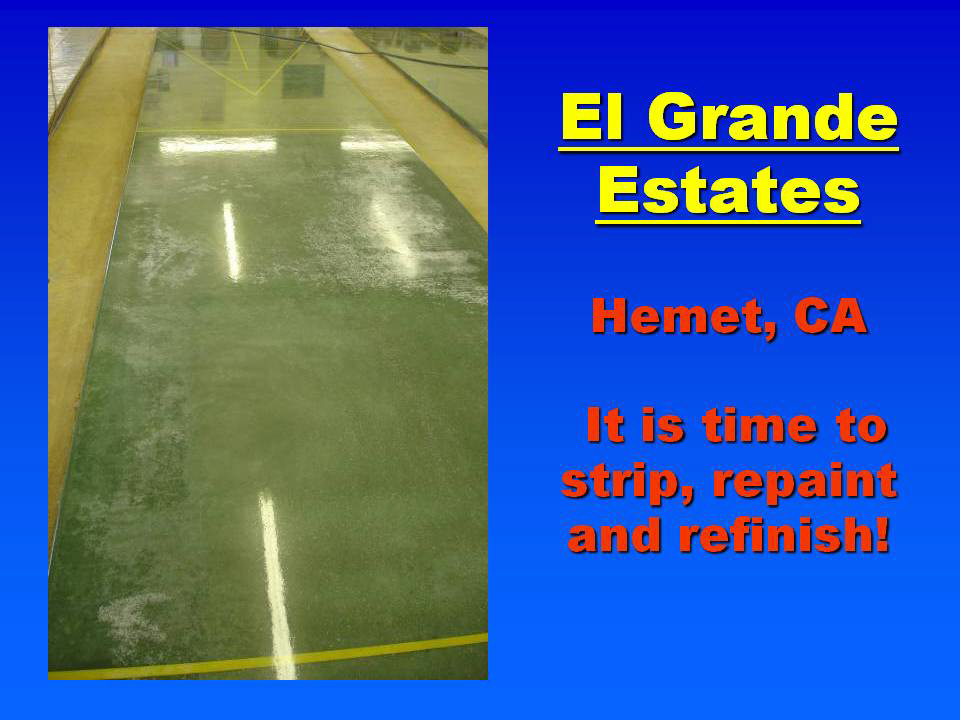 El Grande Estates

Hemet, CA

It is time to strip, repaint and refinish!